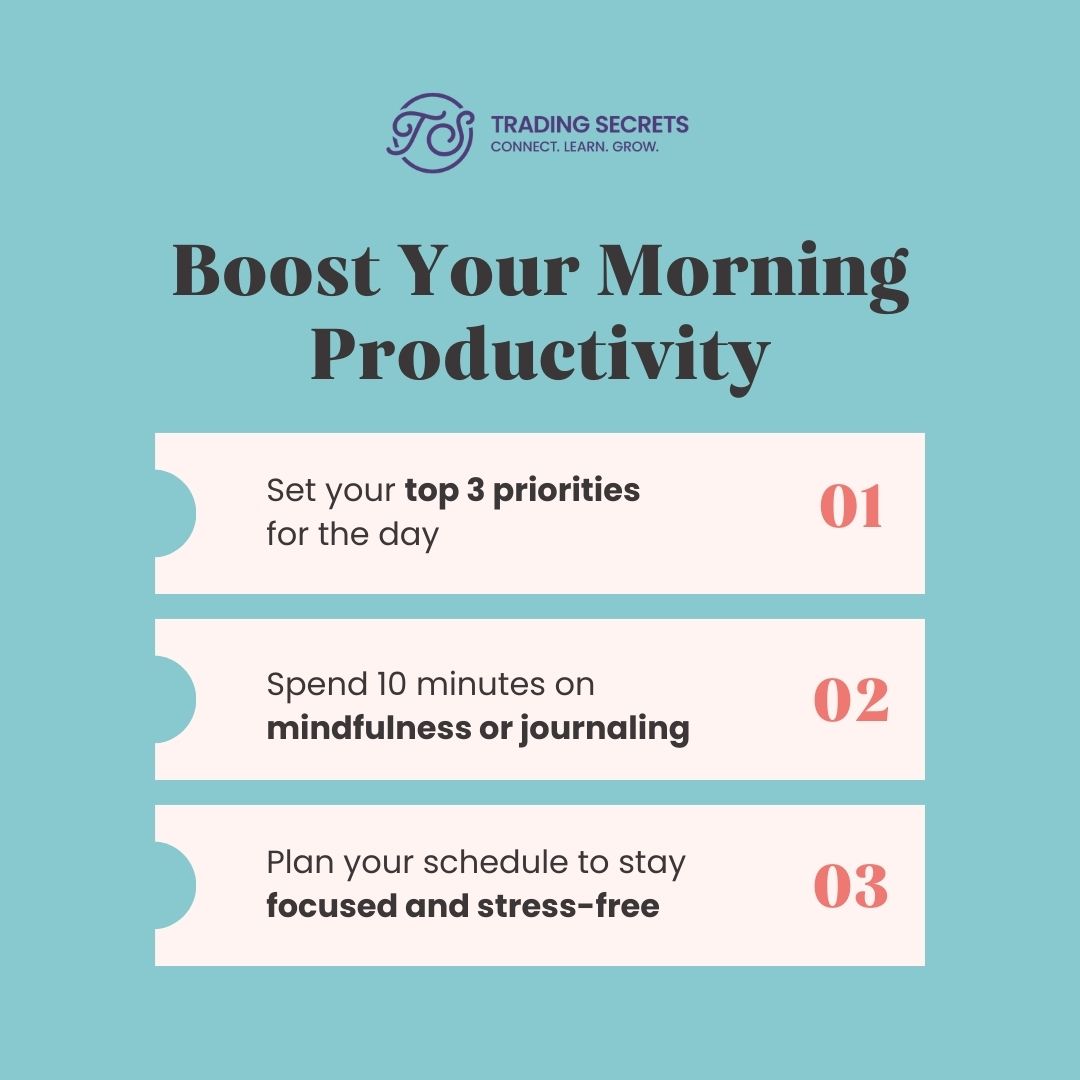 TS
TRADING SECRETS
CONNECT. LEARN. GROW.

Boost Your Morning Productivity

Set your top 3 priorities for the day
01

Spend 10 minutes on mindfulness or journaling
02

Plan your schedule to stay focused and stress-free
03